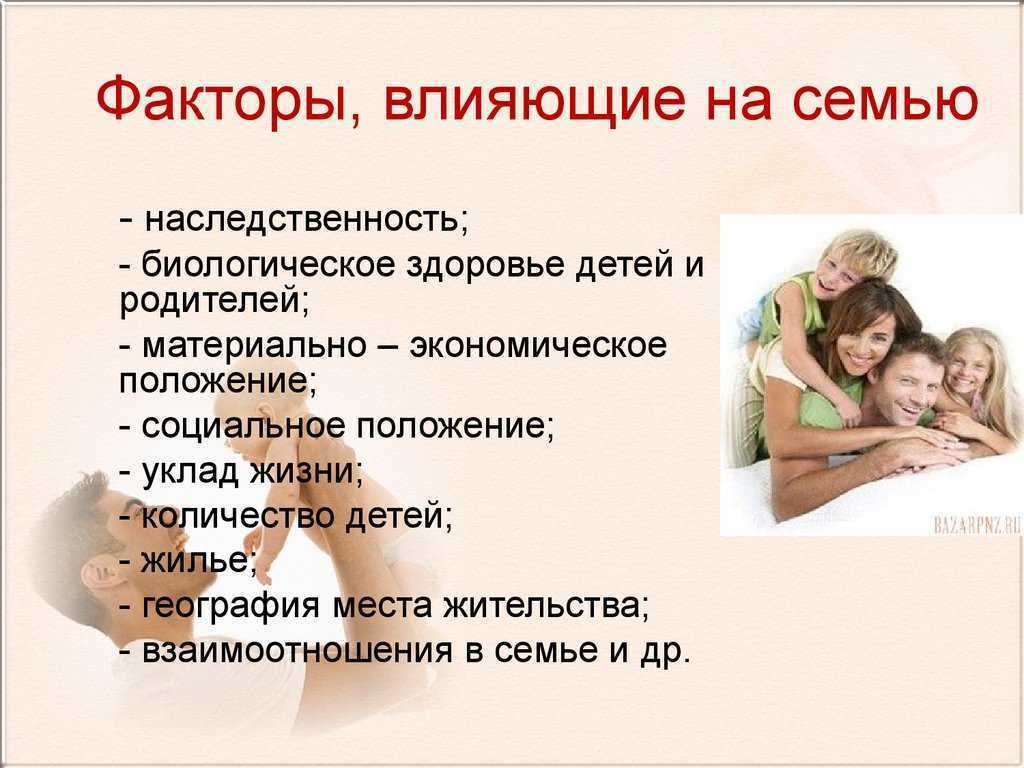 Факторы, влияющие на семью

- наследственность;
- биологическое здоровье детей и родителей;
- материально – экономическое положение;
- социальное положение;
- уклад жизни;
- количество детей;
- жилье;
- география места жительства;
- взаимоотношения в семье и др.

BAZARPNZ.RU